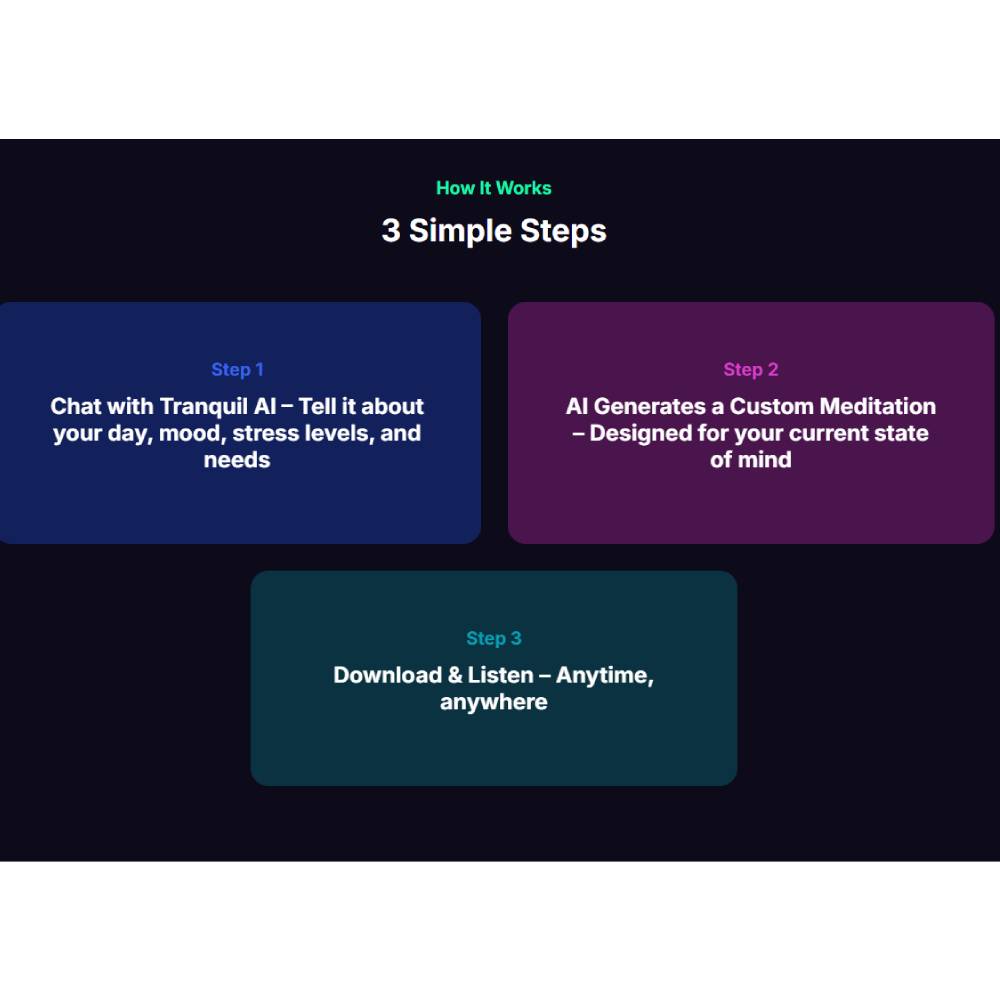 How It Works

3 Simple Steps

Step 1

Chat with Tranquil AI – Tell it about your day, mood, stress levels, and needs

Step 2

AI Generates a Custom Meditation – Designed for your current state of mind

Step 3

Download & Listen – Anytime, anywhere